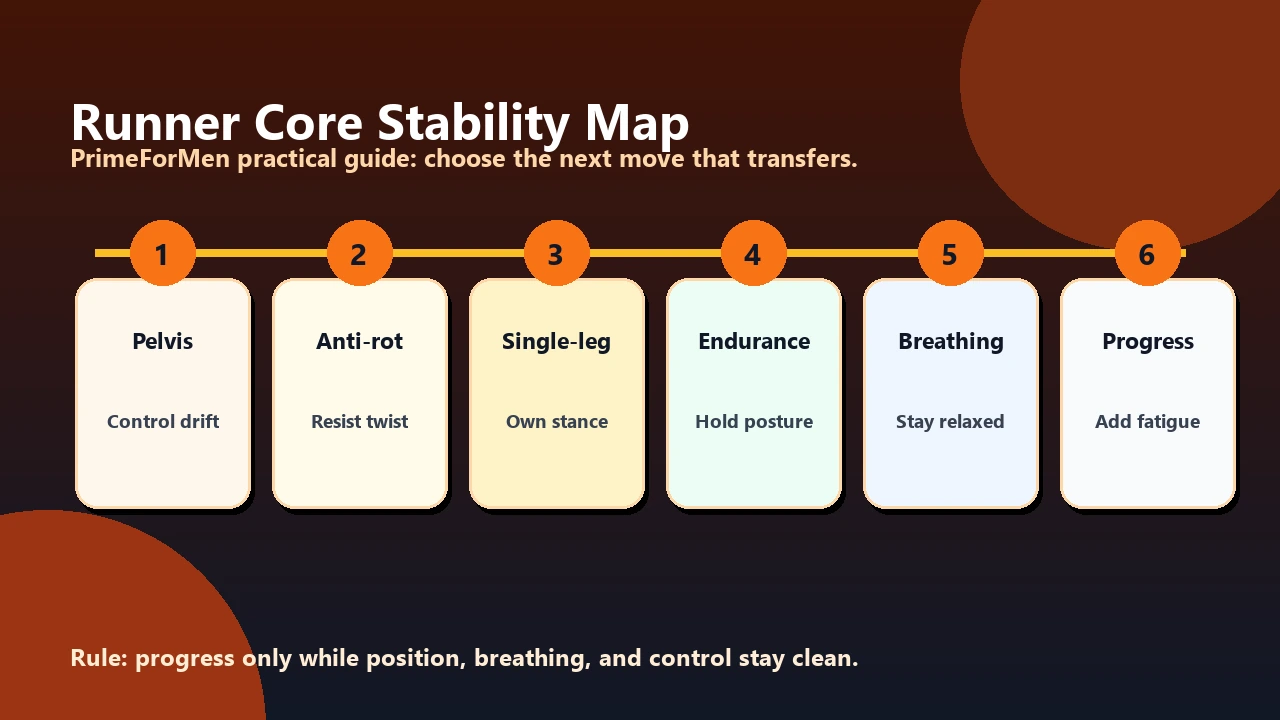 Runner Core Stability Map

PrimeForMen practical guide: choose the next move that transfers.

1

Pelvis

Control drift

2

Anti-rot

Resist twist

3

Single-leg

Own stance

4

Endurance

Hold posture

5

Breathing

Stay relaxed

6

Progress

Add fatigue

Rule: progress only while position, breathing, and control stay clean.